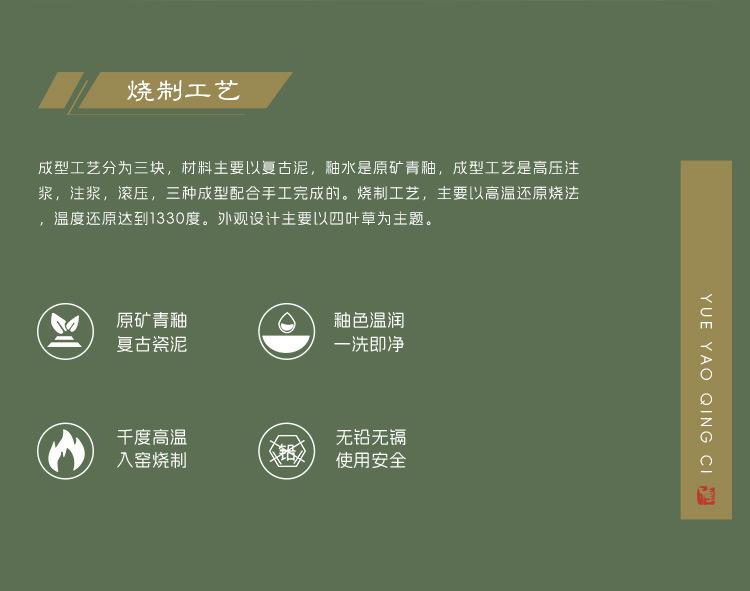 烧制工艺

成型工艺分为三块，材料主要以夏古泥，釉水是原矿青釉，成型工艺是高压注浆，注浆，滚压，三种成型配合手工完成的。烧制工艺，主要以高温还原烧法，温度还原达到1330度。外观设计主要以四叶草为主题。

原矿青釉
夏古瓷泥

釉色温润
一洗即净

千度高温
入窑烧制

铅

无铅无镉
使用安全

YUE YAO QING CI